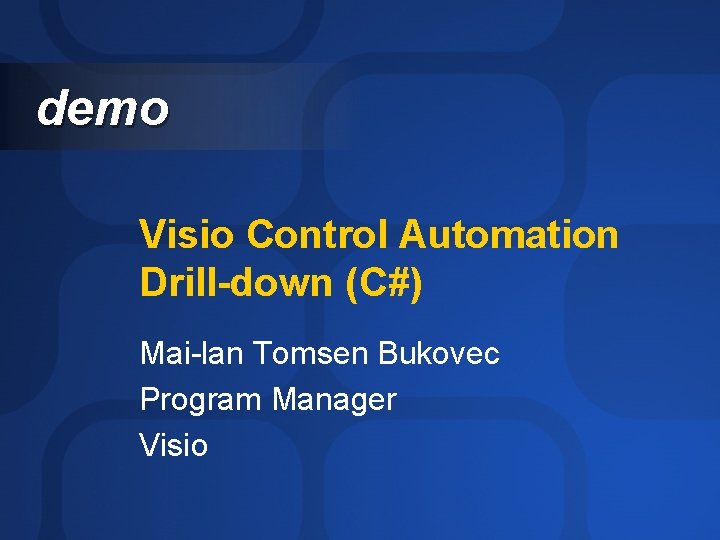 demo

Visio Control Automation Drill-down (C#)

Mai-lan Tomsen Bukovec
Program Manager
Visio